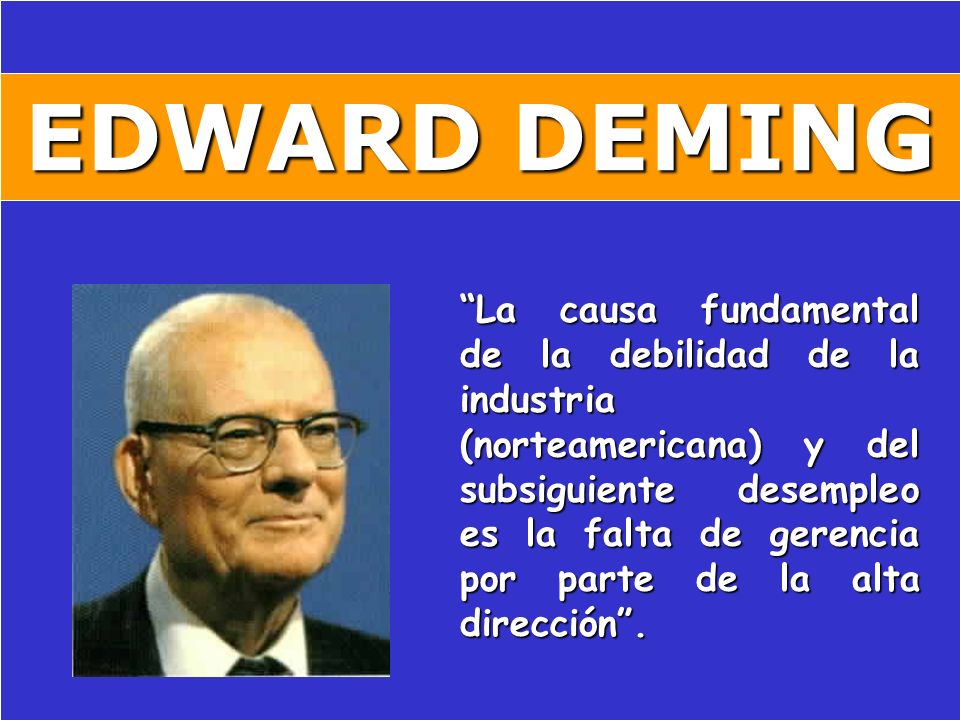 EDWARD DEMING

“La causa fundamental de la debilidad de la industria (norteamericana) y del subsiguiente desempleo es la falta de gerencia por parte de la alta dirección”.